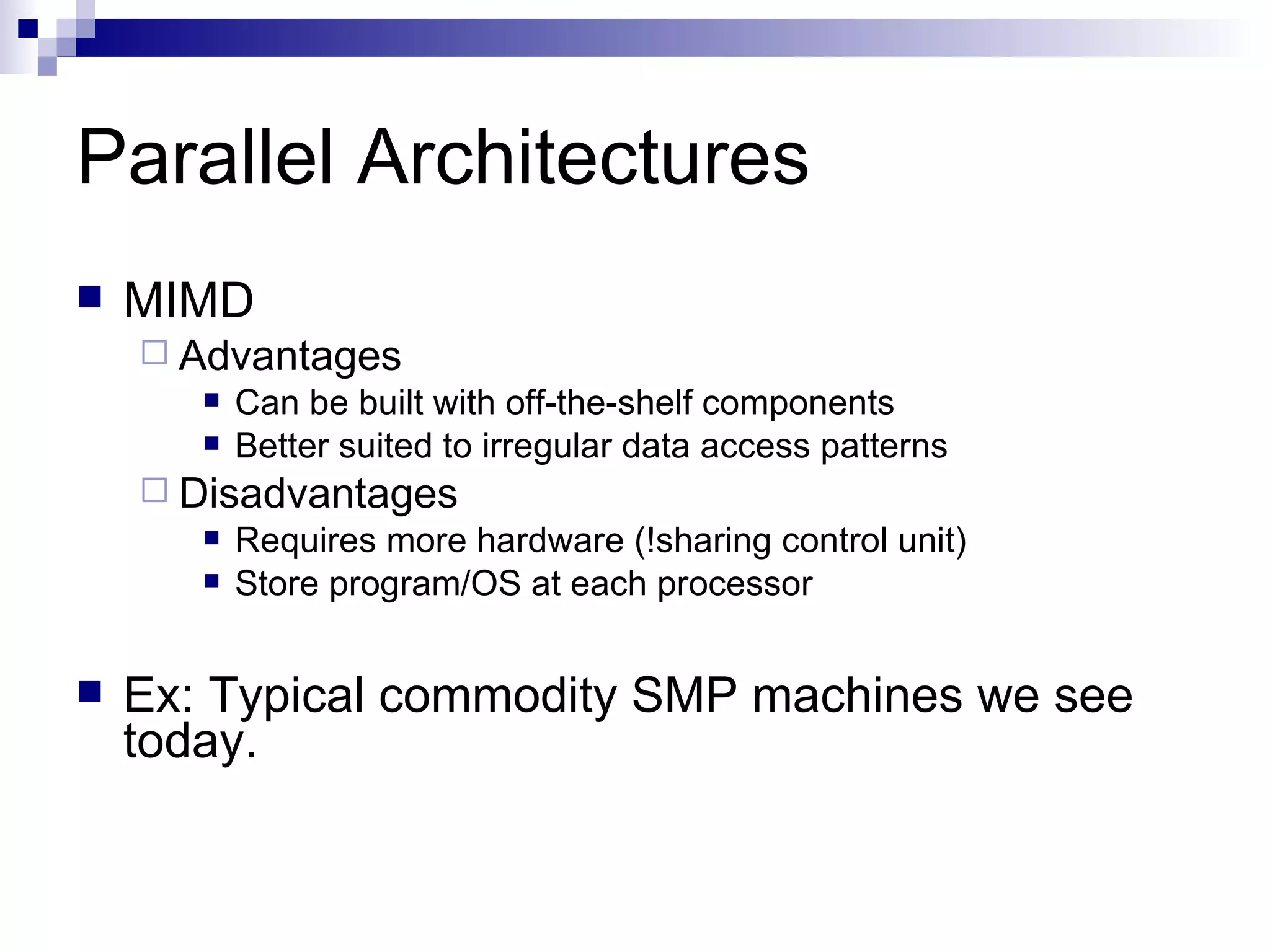 Parallel Architectures

MIMD

Advantages

Can be built with off-the-shelf components

Better suited to irregular data access patterns

Disadvantages

Requires more hardware (!sharing control unit)

Store program/OS at each processor

Ex: Typical commodity SMP machines we see today.